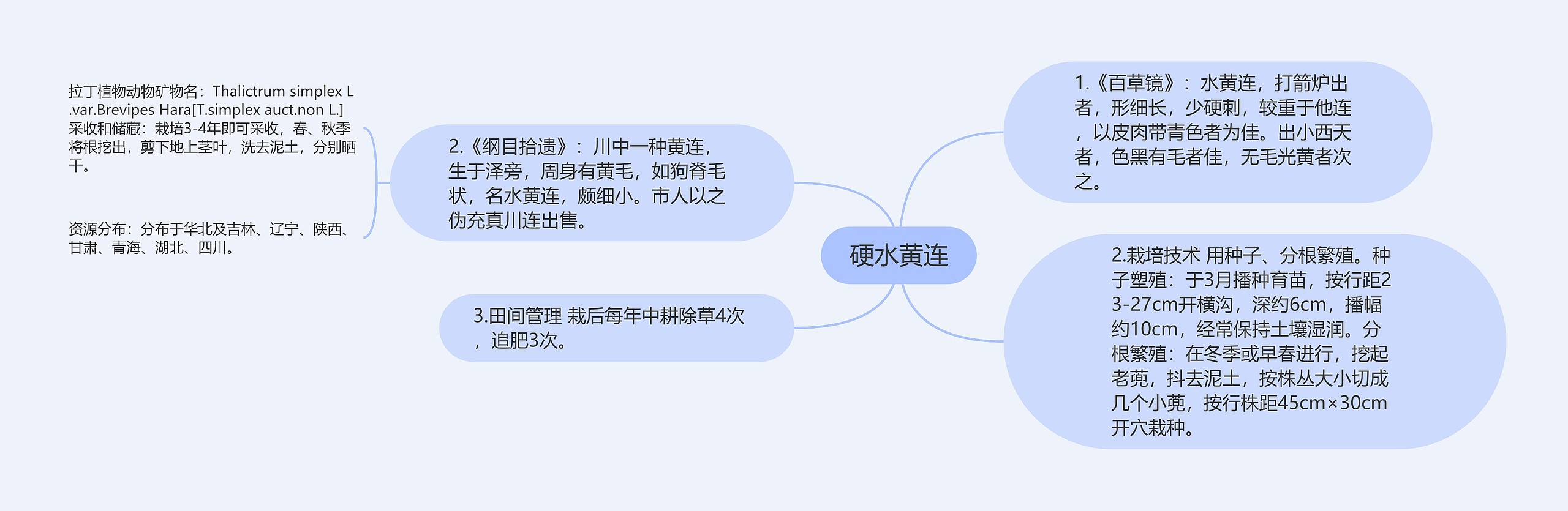 硬水黄连

1.《百草镜》：水黄连，打箭炉出者，形细长，少硬刺，较重于他连，以皮肉带青色者为佳。出小西天者，色黑有毛者佳，无毛光黄者次之。

2.栽培技术 用种子、分根繁殖。种子塑殖：于3月播种育苗，按行距23-27cm开横沟，深约6cm，播幅约10cm，经常保持土壤湿润。分根繁殖：在冬季或早春进行，挖起老蔸，抖去泥土，按株丛大小切成几个小蔸，按行株距45cm×30cm开穴栽种。

2.《纲目拾遗》：川中一种黄连，生于泽旁，周身有黄毛，如狗脊毛状，名水黄连，颇细小。市人以之伪充真川连出售。

拉丁植物动物矿物名：Thalictrum simplex L.var.Brevipes Hara[T.simplex auct.non L.]
采收和储藏：栽培3-4年即可采收，春、秋季将根挖出，剪下地上茎叶，洗去泥土，分别晒干。

资源分布：分布于华北及吉林、辽宁、陕西、甘肃、青海、湖北、四川。

3.田间管理 栽后每年中耕除草4次，追肥3次。